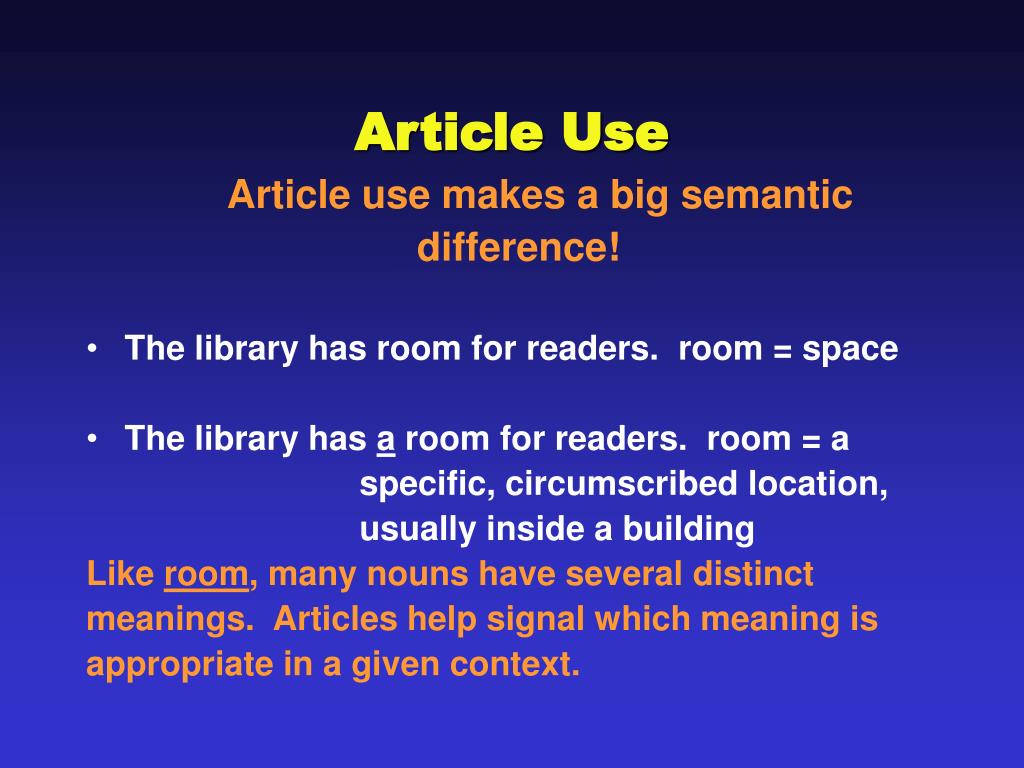 Article Use

Article use makes a big semantic difference!

• The library has room for readers. room = space

• The library has a room for readers. room = a specific, circumscribed location, usually inside a building

Like room, many nouns have several distinct meanings. Articles help signal which meaning is appropriate in a given context.